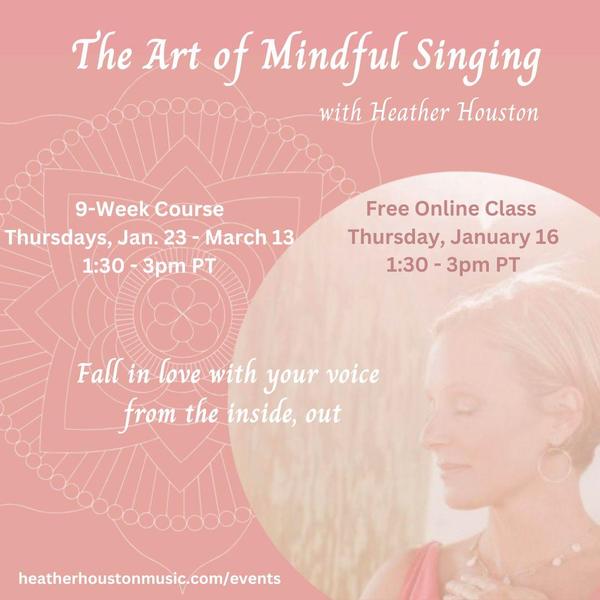 The Art of Mindful Singing
with Heather Houston

9-Week Course
Thursdays, Jan. 23 - March 13
1:30 - 3pm PT

Free Online Class
Thursday, January 16
1:30 - 3pm PT

Fall in love with your voice
from the inside, out

heatherhoustonmusic.com/events